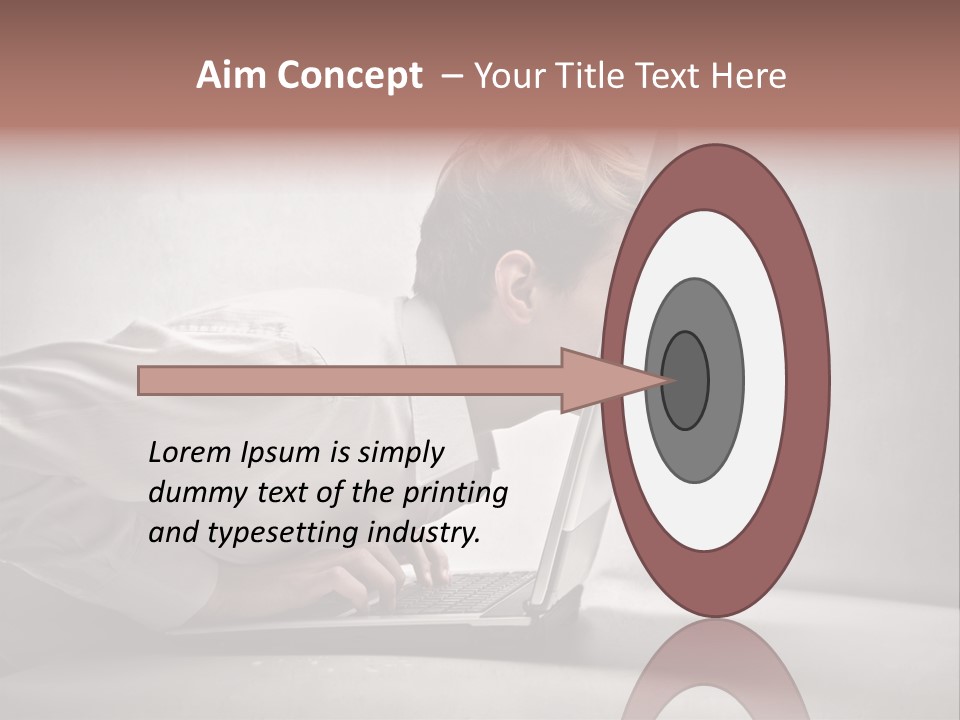 Aim Concept – Your Title Text Here

Lorem Ipsum is simply dummy text of the printing and typesetting industry.